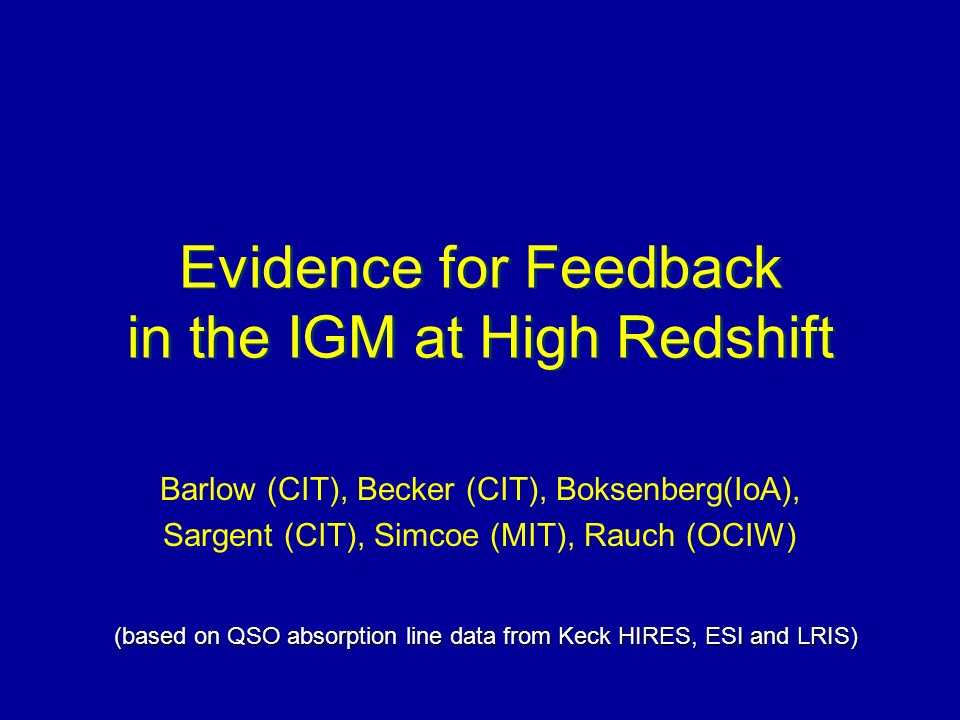 Evidence for Feedback
in the IGM at High Redshift

Barlow (CIT), Becker (CIT), Boksenberg(IoA),
Sargent (CIT), Simcoe (MIT), Rauch (OCIW)

(based on QSO absorption line data from Keck HIRES, ESI and LRIS)